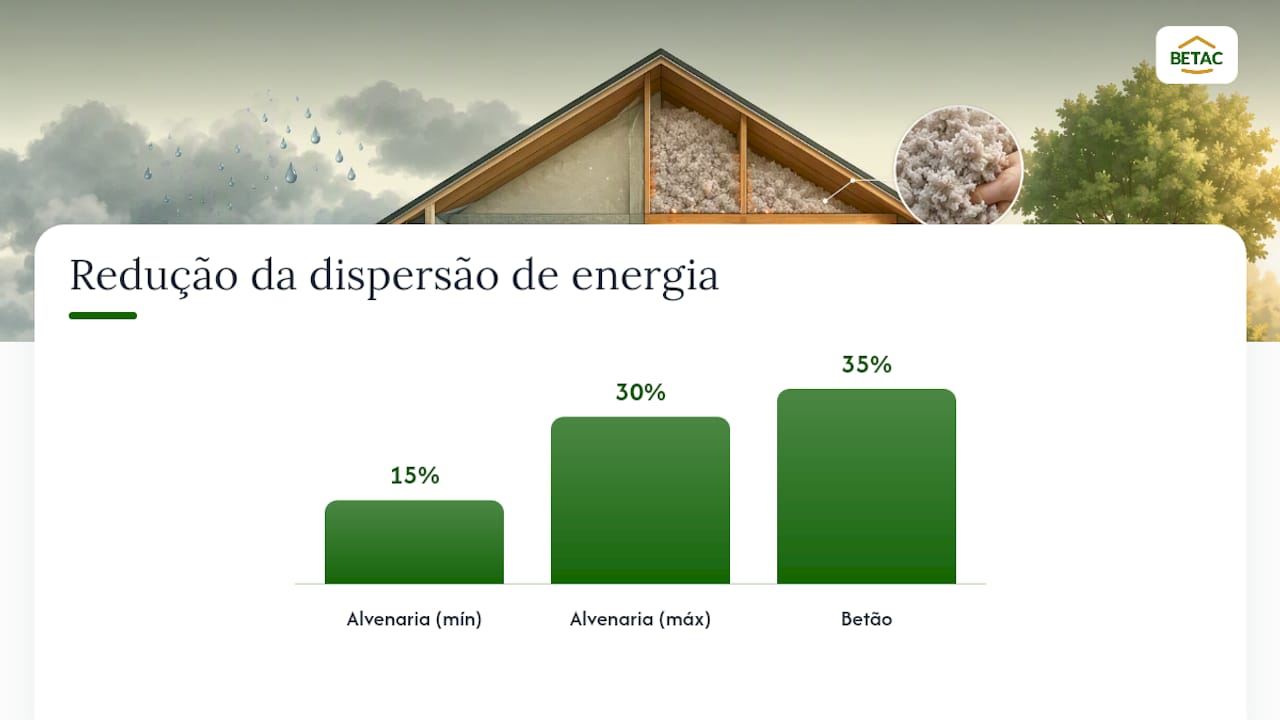 BETAC

Redução da dispersão de energia

15%
30%
35%

Alvenaria (mín)
Alvenaria (máx)
Betão